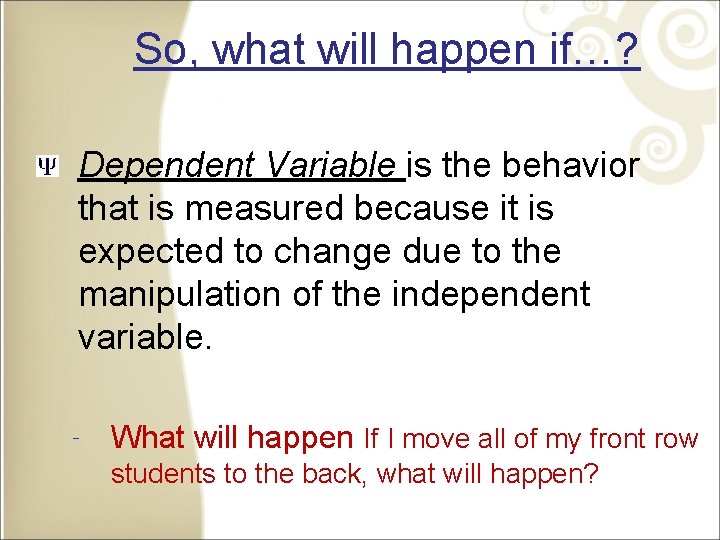 So, what will happen if…?

Ψ Dependent Variable is the behavior that is measured because it is expected to change due to the manipulation of the independent variable.

- What will happen If I move all of my front row students to the back, what will happen?